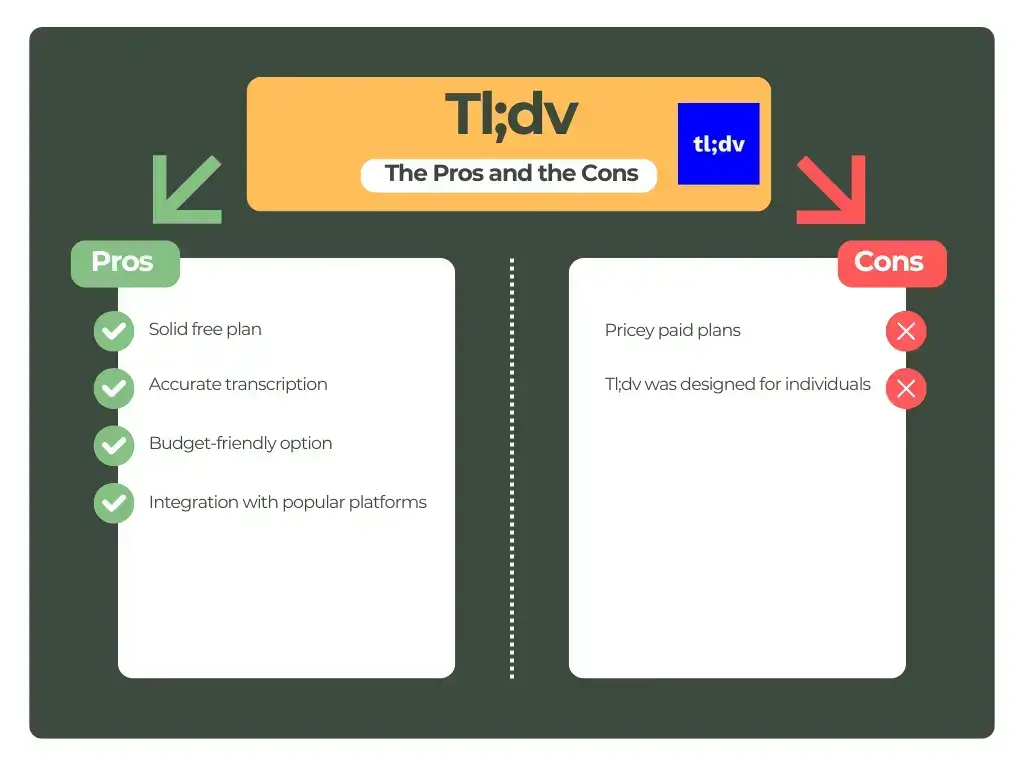 Tl;dv

The Pros and the Cons

tl;dv

Pros

Solid free plan

Accurate transcription

Budget-friendly option

Integration with popular platforms

Cons

Pricey paid plans

Tl;dv was designed for individuals